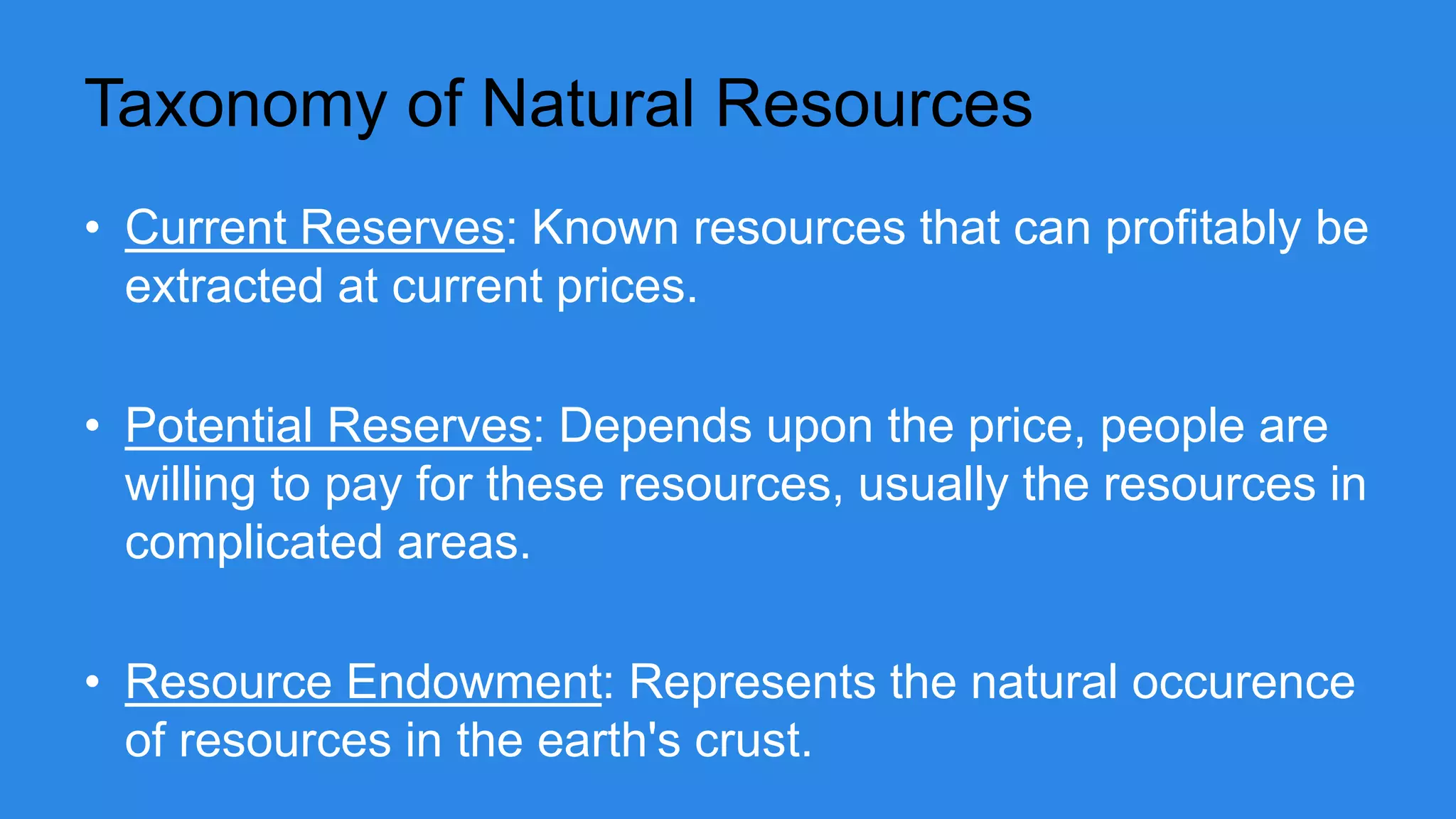 Taxonomy of Natural Resources

• Current Reserves: Known resources that can profitably be extracted at current prices.

• Potential Reserves: Depends upon the price, people are willing to pay for these resources, usually the resources in complicated areas.

• Resource Endowment: Represents the natural occurence of resources in the earth's crust.